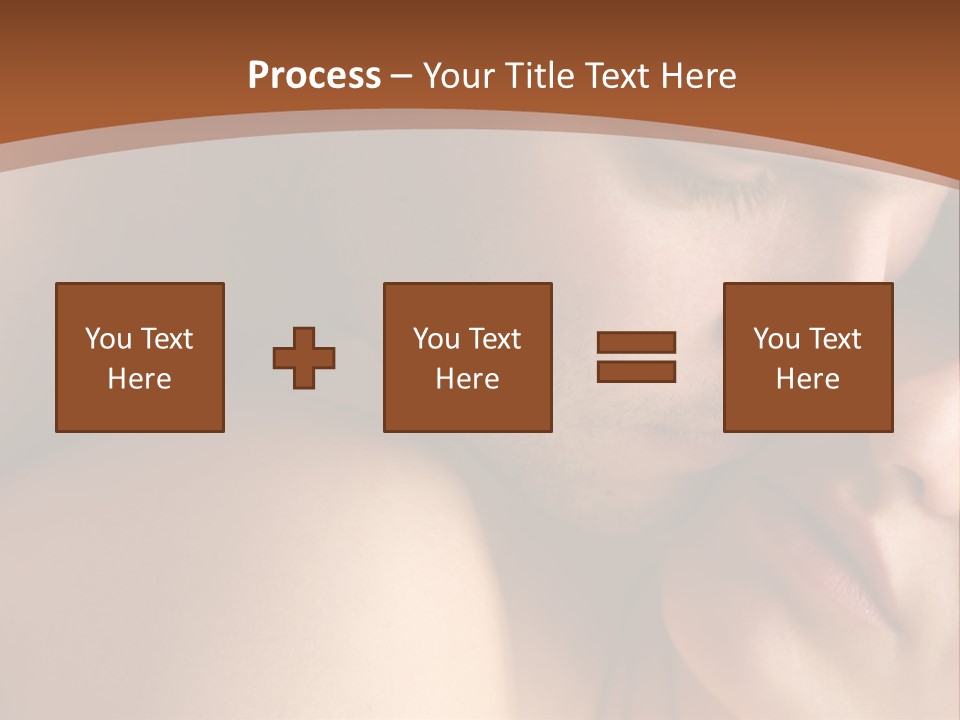 Process – Your Title Text Here

You Text Here

You Text Here

You Text Here